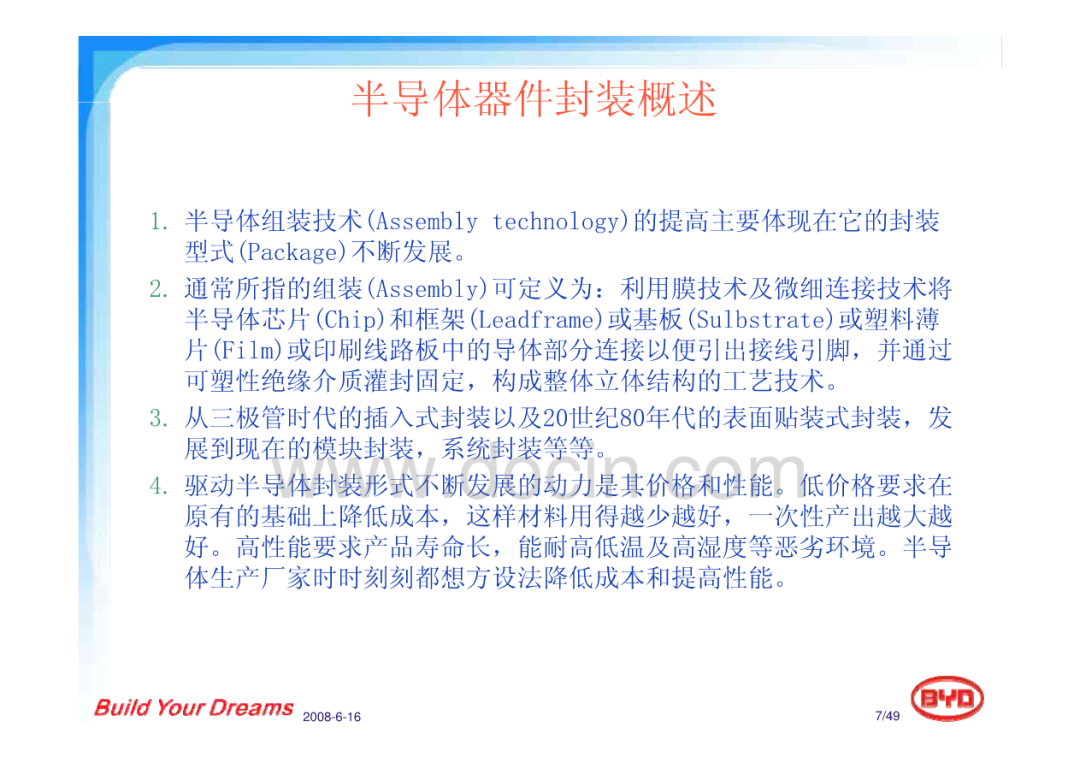 半导体器件封装概述

1. 半导体组装技术(Assembly technology)的提高主要体现在它的封装型式(Package)不断发展。

2. 通常所指的组装(Assembly)可定义为：利用膜技术及微细连接技术将半导体芯片(Chip)和框架(Leadframe)或基板(Sulbstrate)或塑料薄片(Film)或印刷线路板中的导体部分连接以便引出接线引脚，并通过可塑性绝缘介质灌封固定，构成整体立体结构的工艺技术。

3. 从三极管时代的插入式封装以及20世纪80年代的表面贴装式封装，发展到现在的模块封装，系统封装等等。

4. 驱动半导体封装形式不断发展的动力是其价格和性能。低价格要求在原有的基础上降低成本，这样材料用得越少越好，一次性产出越大越好。高性能要求产品寿命长，能耐高低温及高湿度等恶劣环境。半导体生产厂家时时刻刻都想方设法降低成本和提高性能。

www.docin.com

Build Your Dreams 2008-6-16 7/49 BYD